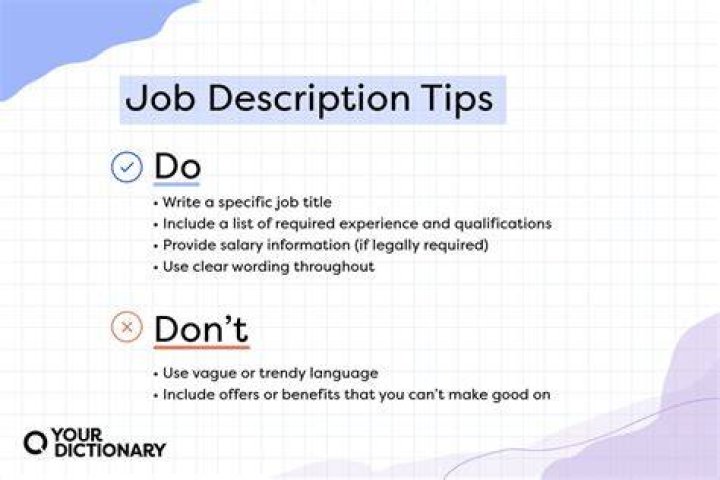 Job Description Tips

Do

• Write a specific job title
• Include a list of required experience and qualifications
• Provide salary information (if legally required)
• Use clear wording throughout

Don't

• Use vague or trendy language
• Include offers or benefits that you can't make good on

YOUR DICTIONARY